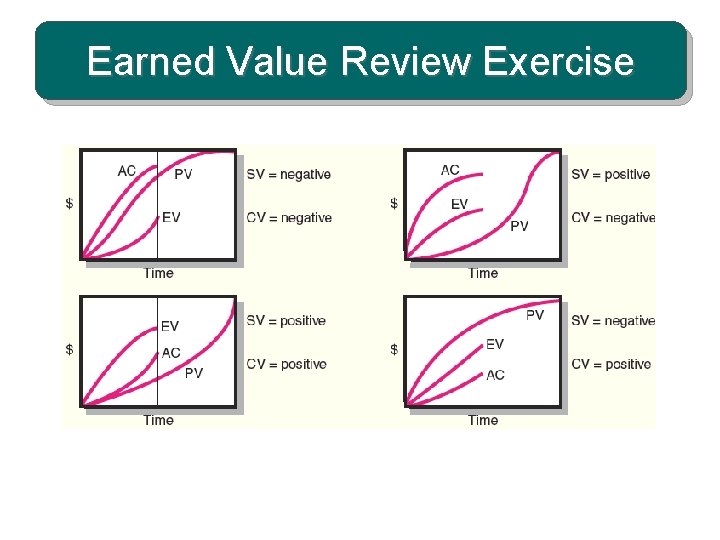 Earned Value Review Exercise

$ AC PV EV Time SV = negative CV = negative

$ AC EV PV Time SV = positive CV = negative

$ EV AC PV Time SV = positive CV = positive

$ PV EV AC Time SV = negative CV = positive